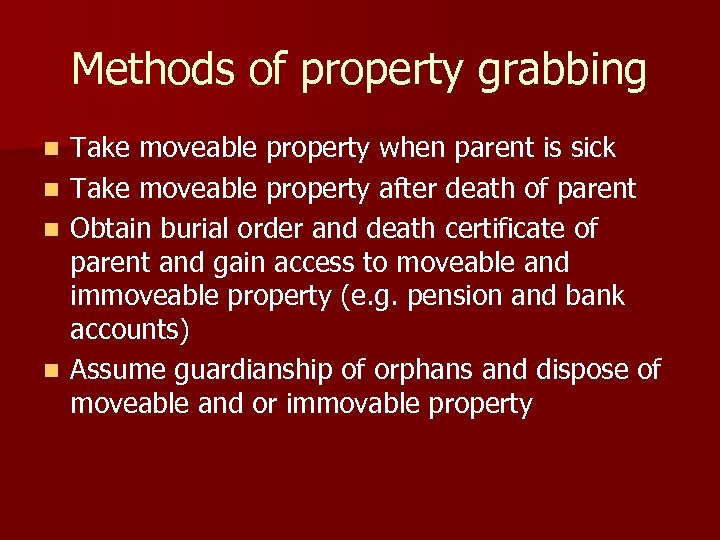 Methods of property grabbing

- Take moveable property when parent is sick
- Take moveable property after death of parent
- Obtain burial order and death certificate of parent and gain access to moveable and immoveable property (e.g. pension and bank accounts)
- Assume guardianship of orphans and dispose of moveable and or immovable property